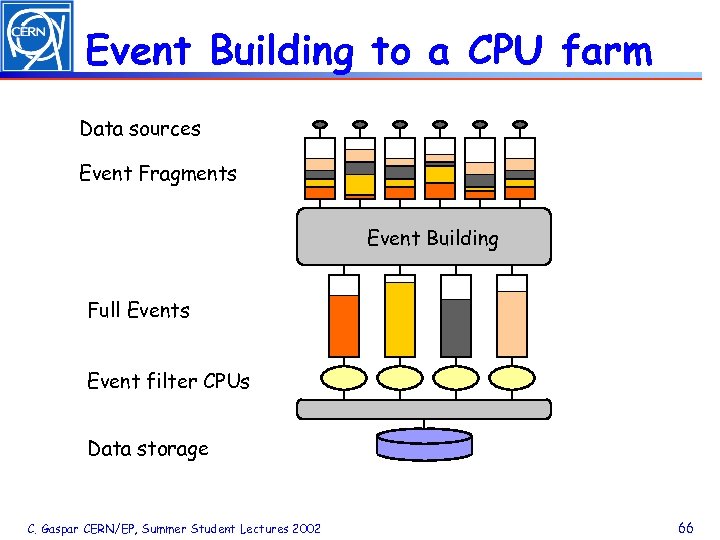 CERN

Event Building to a CPU farm

Data sources

Event Fragments

Event Building

Full Events

Event filter CPUs

Data storage

C. Gaspar CERN/EP, Summer Student Lectures 2002

66